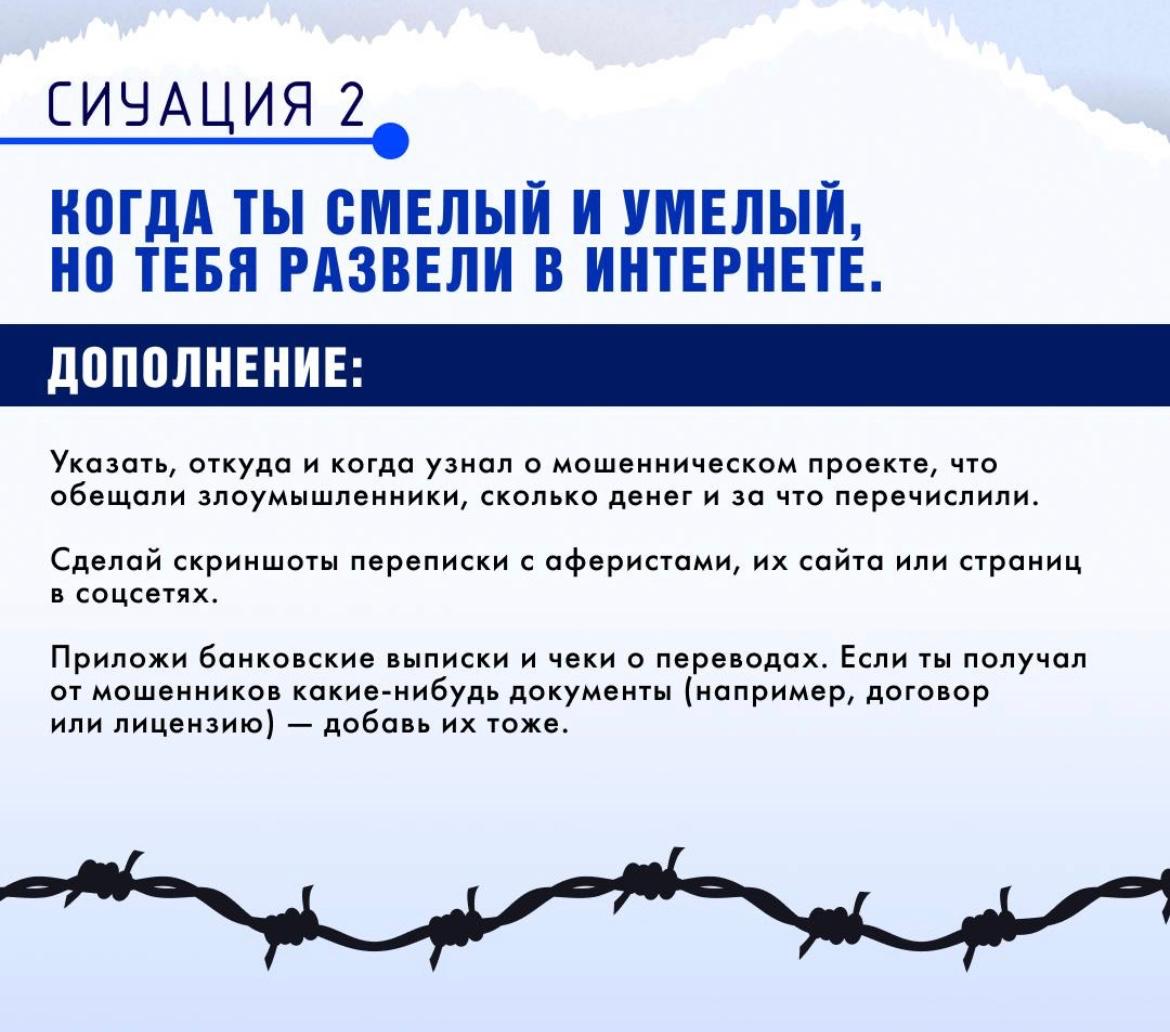 СИУАЦИЯ 2

КОГДА ТЫ СМЕЛЫЙ И УМЕЛЫЙ, НО ТЕБЯ РАЗВЕЛИ В ИНТЕРНЕТЕ.

ДОПОЛНЕНИЕ:

Указать, откуда и когда узнал о мошенническом проекте, что обещали злоумышленники, сколько денег и за что перечислили.

Сделай скриншоты переписки с аферистами, их сайта или страниц в соцсетях.

Приложи банковские выписки и чеки о переводах. Если ты получал от мошенников какие-нибудь документы (например, договор или лицензию) — добавь их тоже.